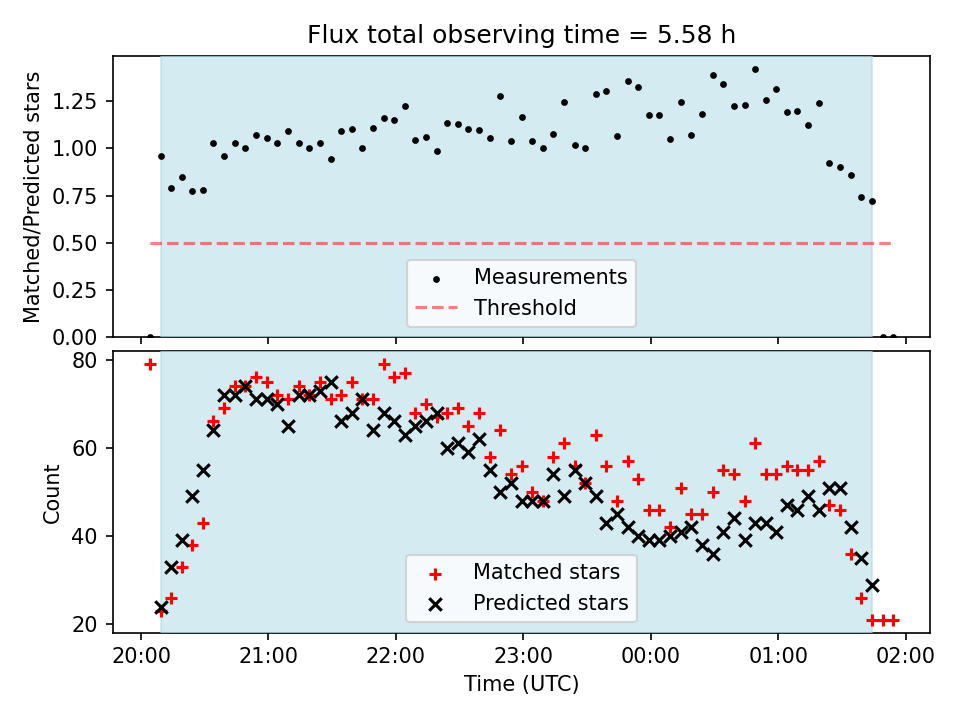 Flux total observing time = 5.58 h

Matched/Predicted stars

1.25
1.00
0.75
0.50
0.25
0.00

Measurements
Threshold

Count

80
60
40
20

Matched stars
Predicted stars

20:00 21:00 22:00 23:00 00:00 01:00 02:00
Time (UTC)